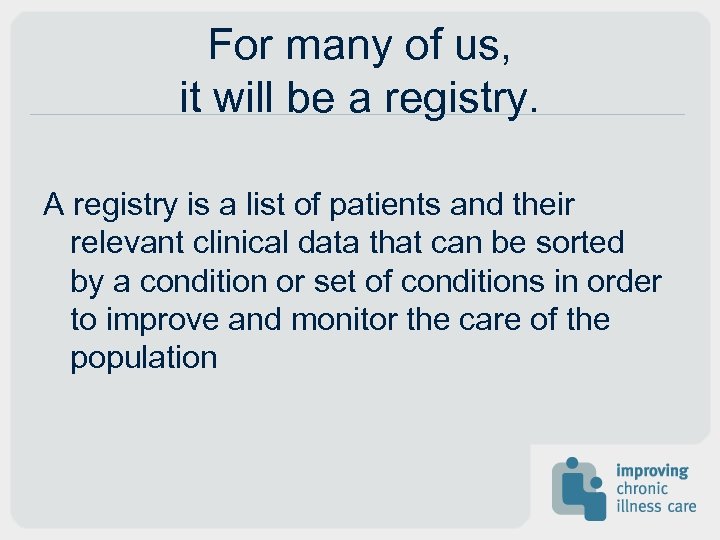 For many of us,
it will be a registry.

A registry is a list of patients and their relevant clinical data that can be sorted by a condition or set of conditions in order to improve and monitor the care of the population

improving
chronic
illness care